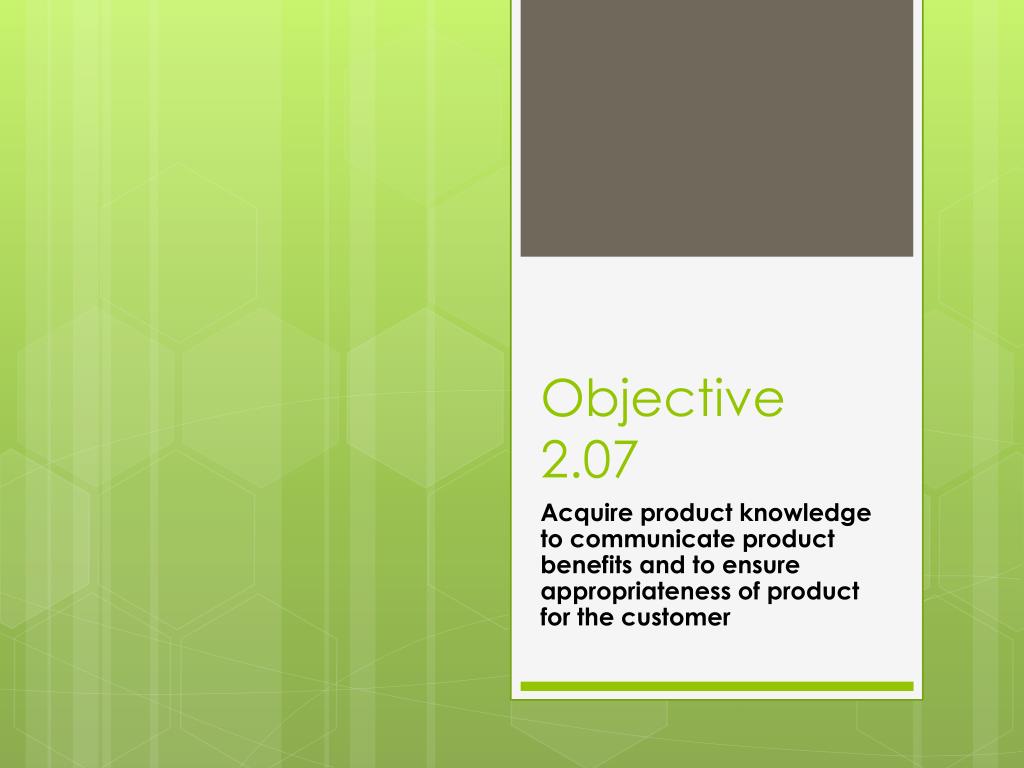 Objective 2.07

Acquire product knowledge to communicate product benefits and to ensure appropriateness of product for the customer